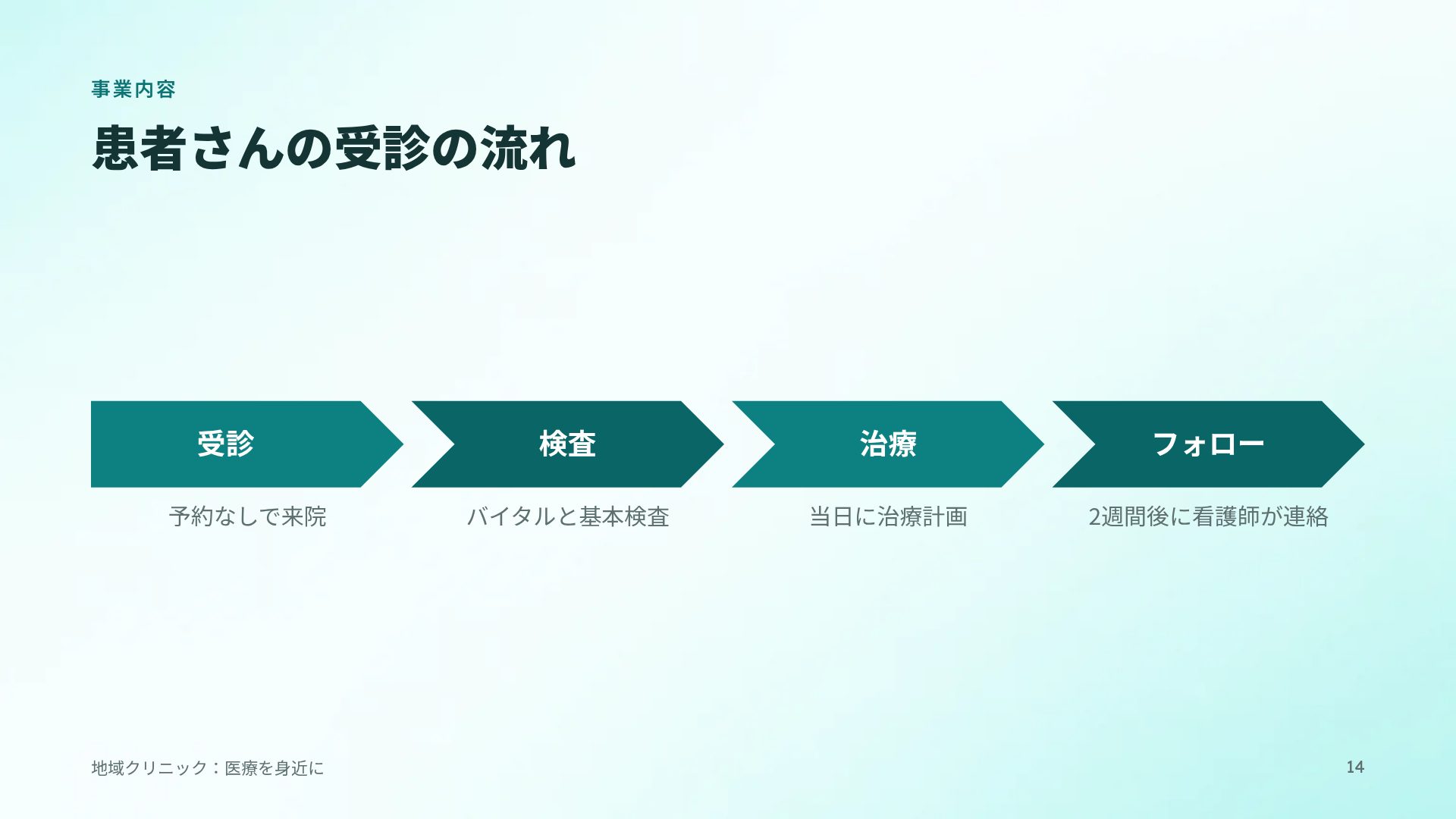 事業内容

患者さんの受診の流れ

受診

予約なしで来院

検査

バイタルと基本検査

治療

当日に治療計画

フォロー

2週間後に看護師が連絡

地域クリニック：医療を身近に

14